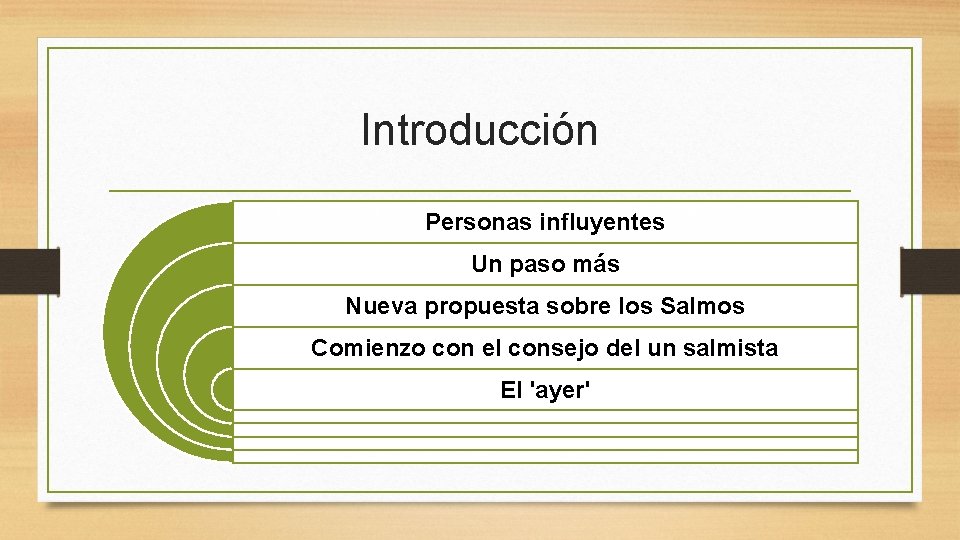 Introducción

Personas influyentes

Un paso más

Nueva propuesta sobre los Salmos

Comienzo con el consejo del un salmista

El 'ayer'